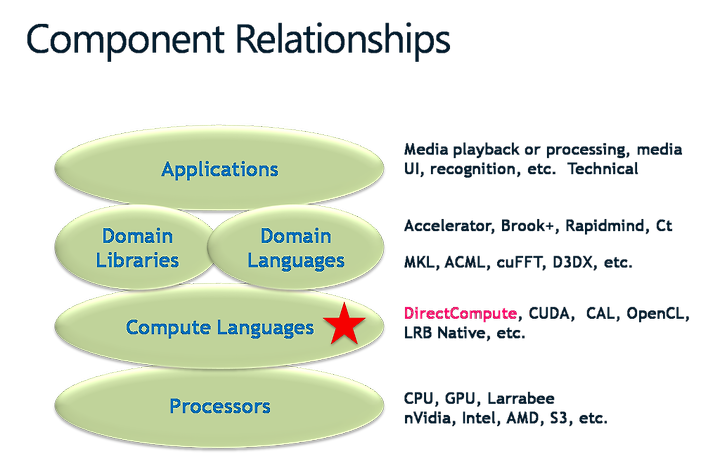 Component Relationships

Applications

Media playback or processing, media UI, recognition, etc. Technical

Domain Libraries

Domain Languages

Accelerator, Brook+, Rapidmind, Ct

MKL, ACML, cuFFT, D3DX, etc.

Compute Languages

DirectCompute, CUDA, CAL, OpenCL, LRB Native, etc.

Processors

CPU, GPU, Larrabee
nVidia, Intel, AMD, S3, etc.